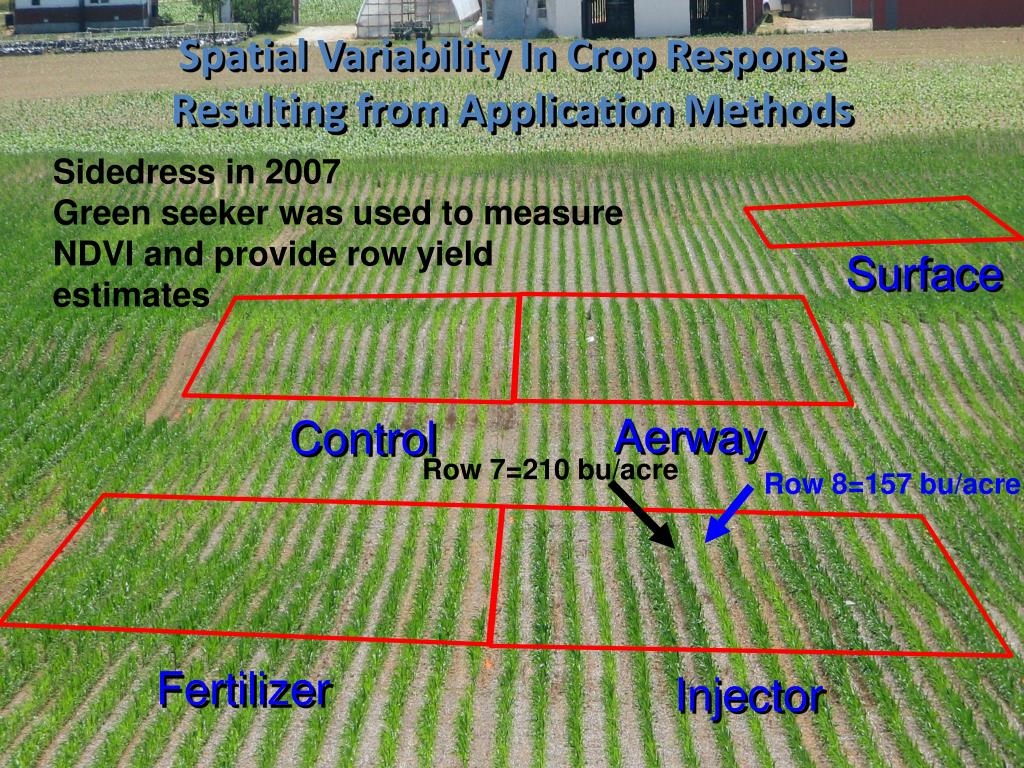 Spatial Variability In Crop Response Resulting from Application Methods

Sidedress in 2007
Green seeker was used to measure NDVI and provide row yield estimates

Surface

Control

Aerway

Row 7=210 bu/acre

Row 8=157 bu/acre

Fertilizer

Injector